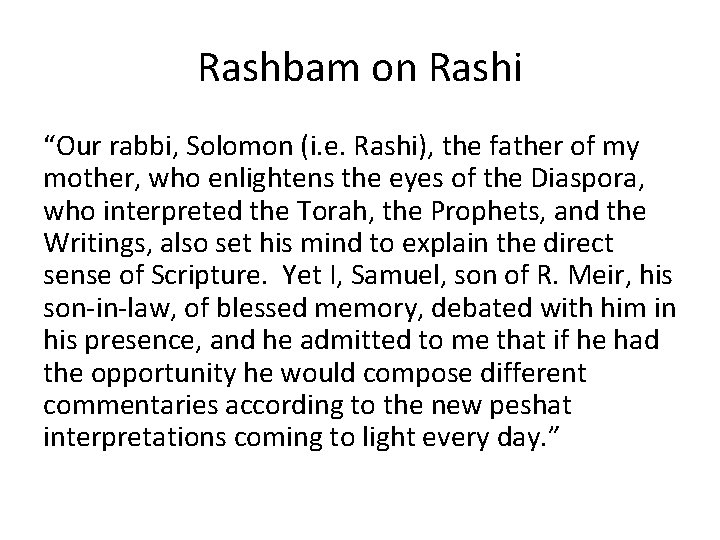 Rashbam on Rashi

“Our rabbi, Solomon (i.e. Rashi), the father of my mother, who enlightens the eyes of the Diaspora, who interpreted the Torah, the Prophets, and the Writings, also set his mind to explain the direct sense of Scripture. Yet I, Samuel, son of R. Meir, his son-in-law, of blessed memory, debated with him in his presence, and he admitted to me that if he had the opportunity he would compose different commentaries according to the new peshat interpretations coming to light every day.”